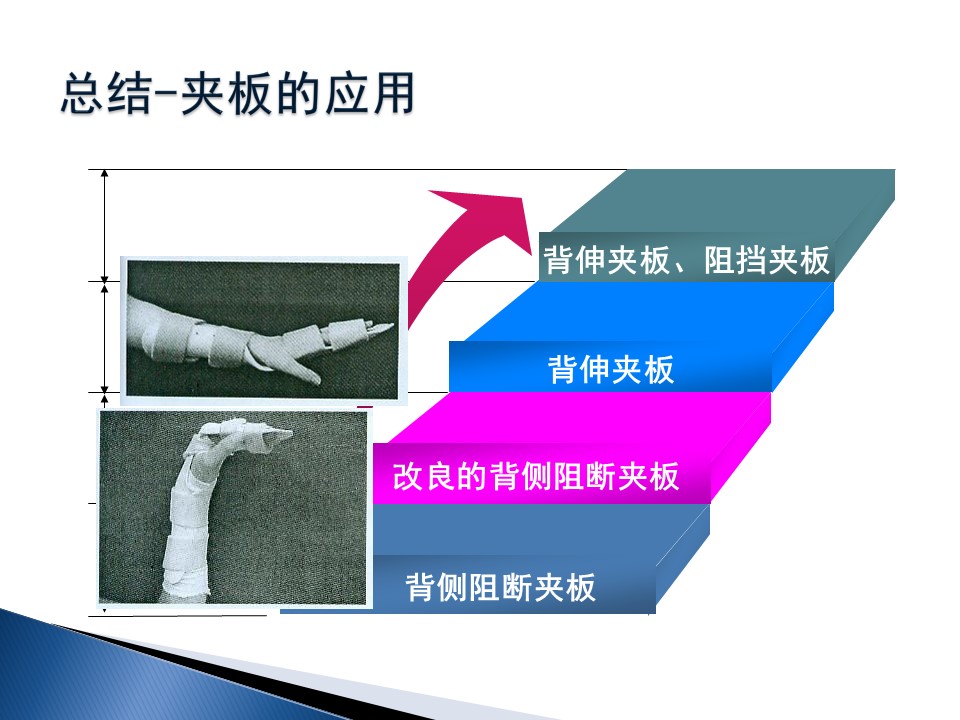 总结-夹板的应用

背伸夹板、阻挡夹板

背伸夹板

改良的背侧阻断夹板

背侧阻断夹板